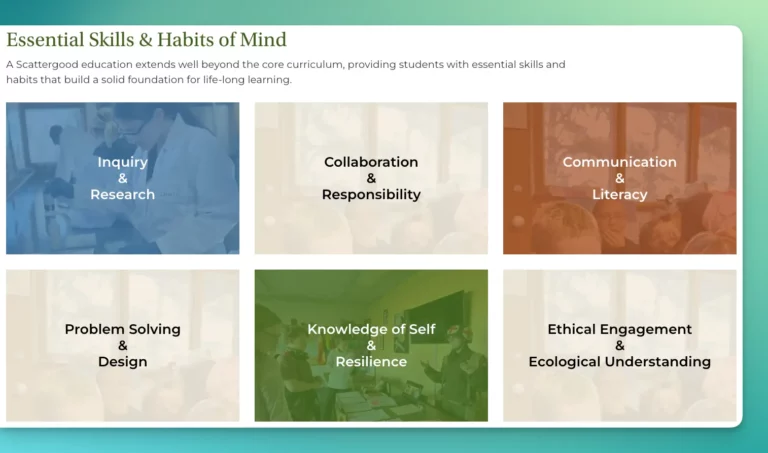 Essential Skills & Habits of Mind

A Scattergood education extends well beyond the core curriculum, providing students with essential skills and habits that build a solid foundation for life-long learning.

Inquiry
&
Research

Collaboration
&
Responsibility

Communication
&
Literacy

Problem Solving
&
Design

Knowledge of Self
&
Resilience

Ethical Engagement
&
Ecological Understanding